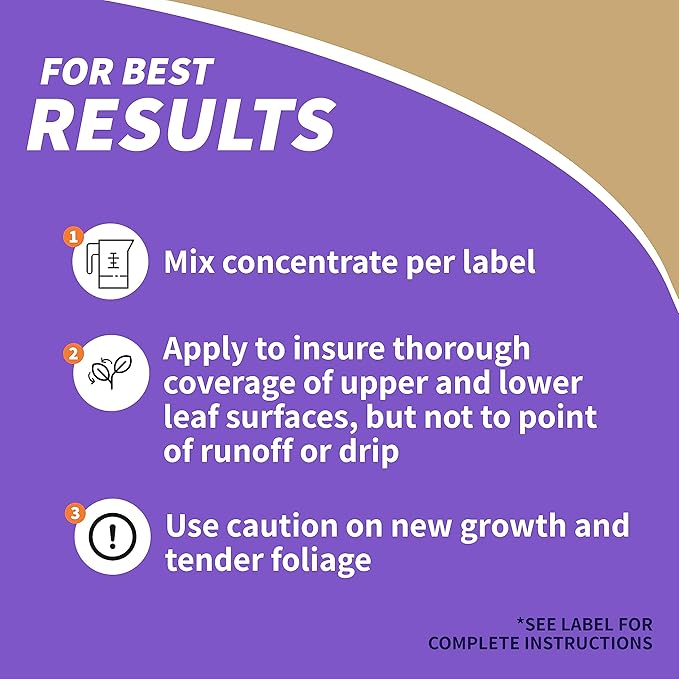 FOR BEST
RESULTS

1 Mix concentrate per label

2 Apply to insure thorough coverage of upper and lower leaf surfaces, but not to point of runoff or drip

3 Use caution on new growth and tender foliage

*SEE LABEL FOR COMPLETE INSTRUCTIONS